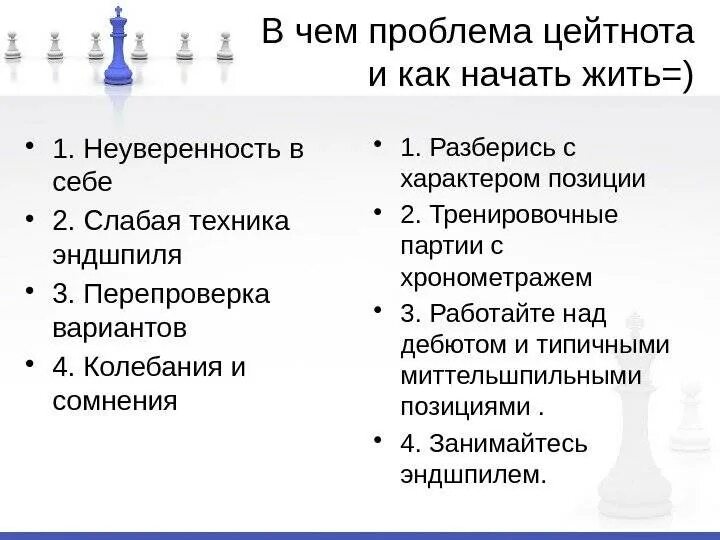 В чем проблема цейтнота и как начать жить=)

• 1. Неуверенность в себе
• 2. Слабая техника эндшпиля
• 3. Перепроверка вариантов
• 4. Колебания и сомнения

• 1. Разберись с характером позиции
• 2. Тренировочные партии с хронометражем
• 3. Работайте над дебютом и типичными миттельшпильными позициями .
• 4. Занимайтесь эндшпилем.